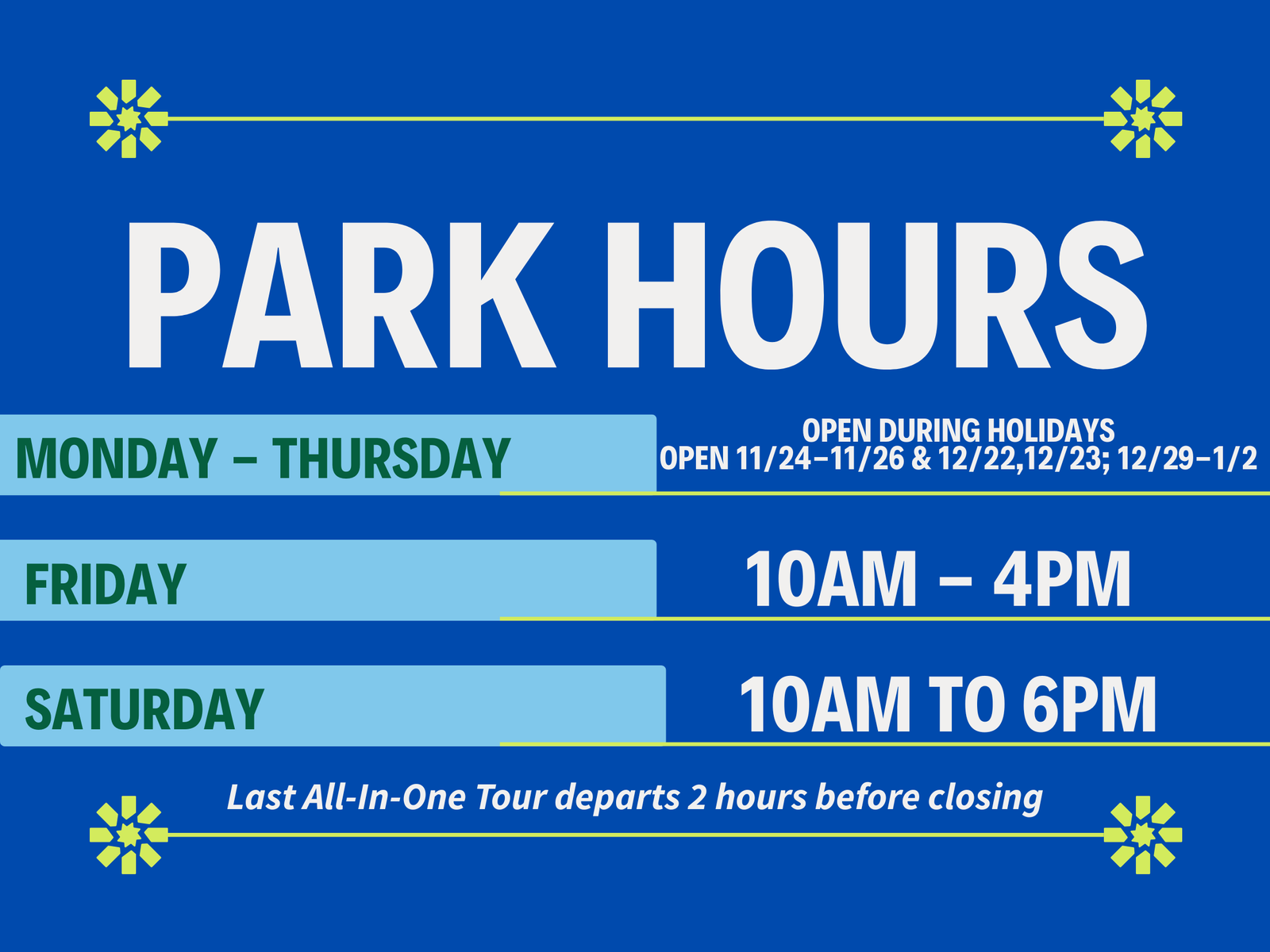 PARK HOURS

MONDAY – THURSDAY

OPEN DURING HOLIDAYS
OPEN 11/24–11/26 & 12/22,12/23; 12/29–1/2

FRIDAY

10AM – 4PM

SATURDAY

10AM TO 6PM

Last All-In-One Tour departs 2 hours before closing